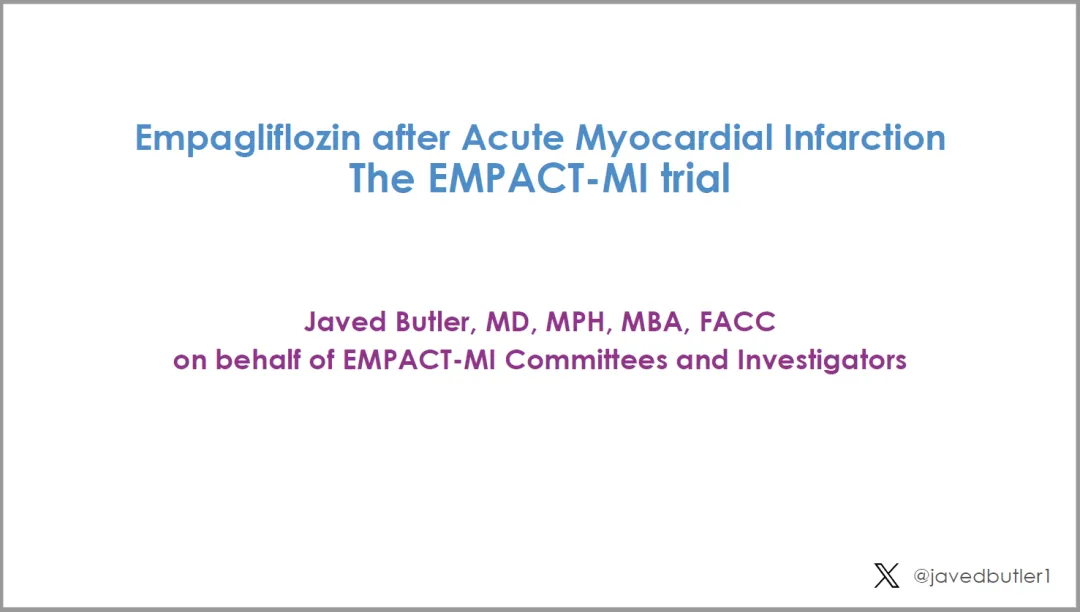 Empagliflozin after Acute Myocardial Infarction
The EMPACT-MI trial

Javed Butler, MD, MPH, MBA, FACC
on behalf of EMPACT-MI Committees and Investigators

@javedbutler1